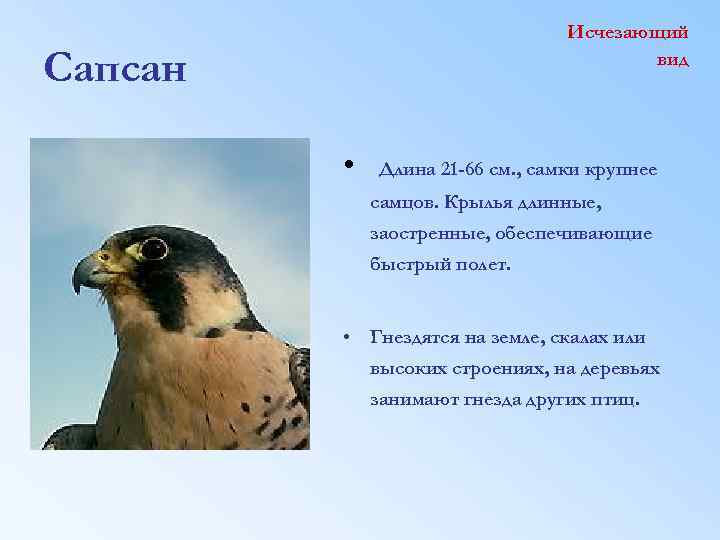 Сапсан

Исчезающий вид

• Длина 21-66 см., самки крупнее самцов. Крылья длинные, заостренные, обеспечивающие быстрый полет.

• Гнездятся на земле, скалах или высоких строениях, на деревьях занимают гнезда других птиц.